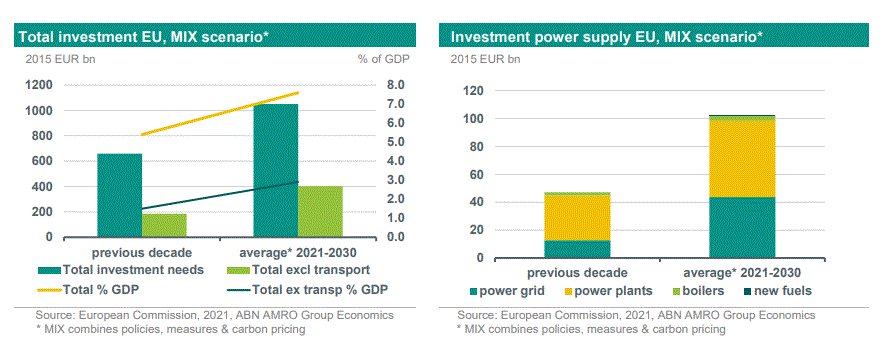 Total investment EU, MIX scenario*

2015 EUR bn

% of GDP

1200
1000
800
600
400
200
0

8.0
7.0
6.0
5.0
4.0
3.0
2.0
1.0
0.0

previous decade

average* 2021-2030

Total investment needs

Total excl transport

Total % GDP

Total ex transp % GDP

Source: European Commission, 2021, ABN AMRO Group Economics
* MIX combines policies, measures & carbon pricing

Investment power supply EU, MIX scenario*

2015 EUR bn

120
100
80
60
40
20
0

previous decade

average* 2021-2030

power grid

power plants

boilers

new fuels

Source: European Commission, 2021, ABN AMRO Group Economics
* MIX combines policies, measures & carbon pricing